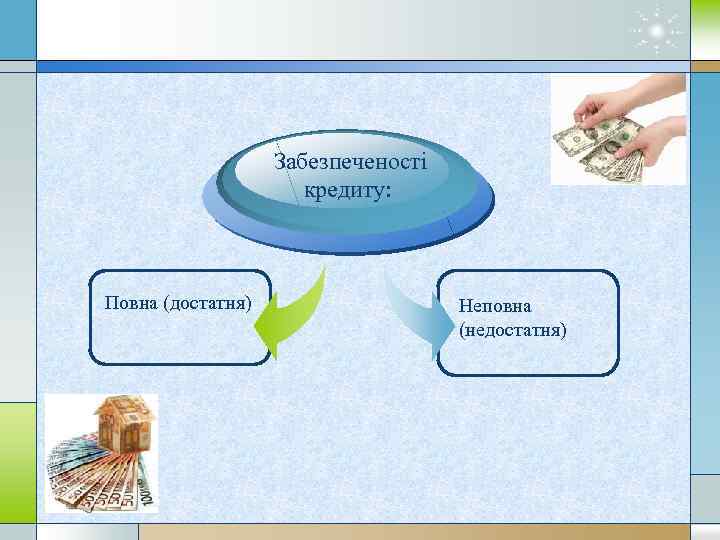 Забезпеченості кредиту:

Повна (достатня)

Неповна (недостатня)